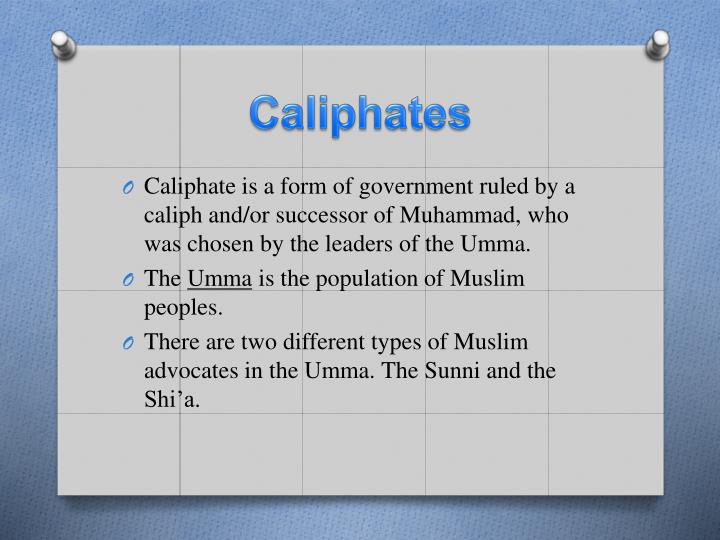 Caliphates

O Caliphate is a form of government ruled by a caliph and/or successor of Muhammad, who was chosen by the leaders of the Umma.

O The Umma is the population of Muslim peoples.

O There are two different types of Muslim advocates in the Umma. The Sunni and the Shi’a.